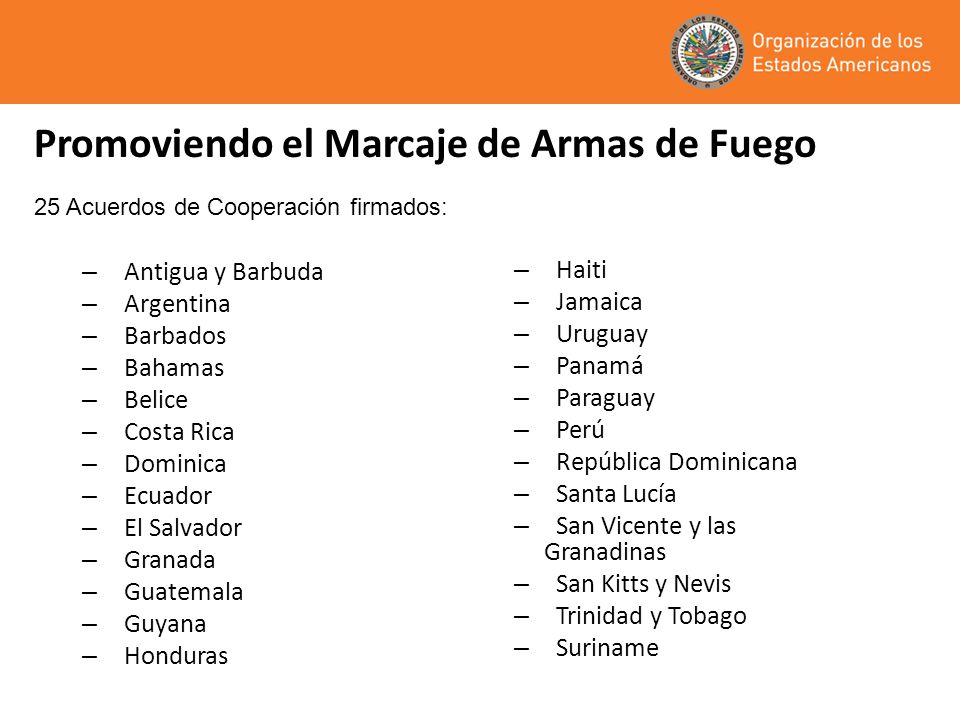 Organización de los Estados Americanos

Promoviendo el Marcaje de Armas de Fuego

25 Acuerdos de Cooperación firmados:

– Antigua y Barbuda
– Argentina
– Barbados
– Bahamas
– Belice
– Costa Rica
– Dominica
– Ecuador
– El Salvador
– Granada
– Guatemala
– Guyana
– Honduras

– Haiti
– Jamaica
– Uruguay
– Panamá
– Paraguay
– Perú
– República Dominicana
– Santa Lucía
– San Vicente y las Granadinas
– San Kitts y Nevis
– Trinidad y Tobago
– Suriname